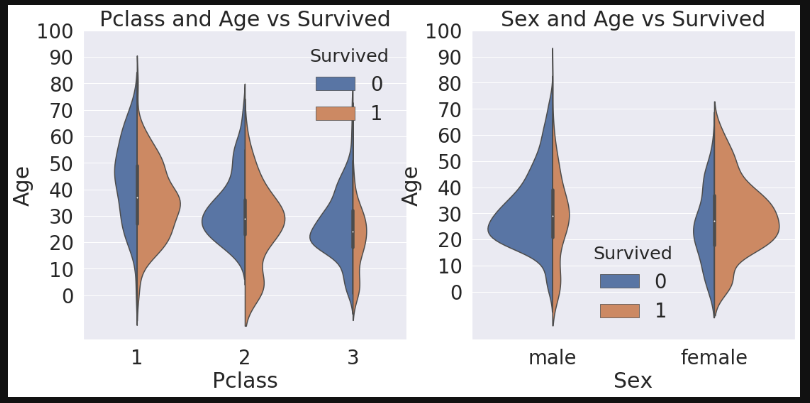 Pclass and Age vs Survived

100
90
80
70
60
50
40
30
20
10
0

Age

Survived
0
1

1
2
3
Pclass

Sex and Age vs Survived

100
90
80
70
60
50
40
30
20
10
0

Age

Survived
0
1

male
female
Sex